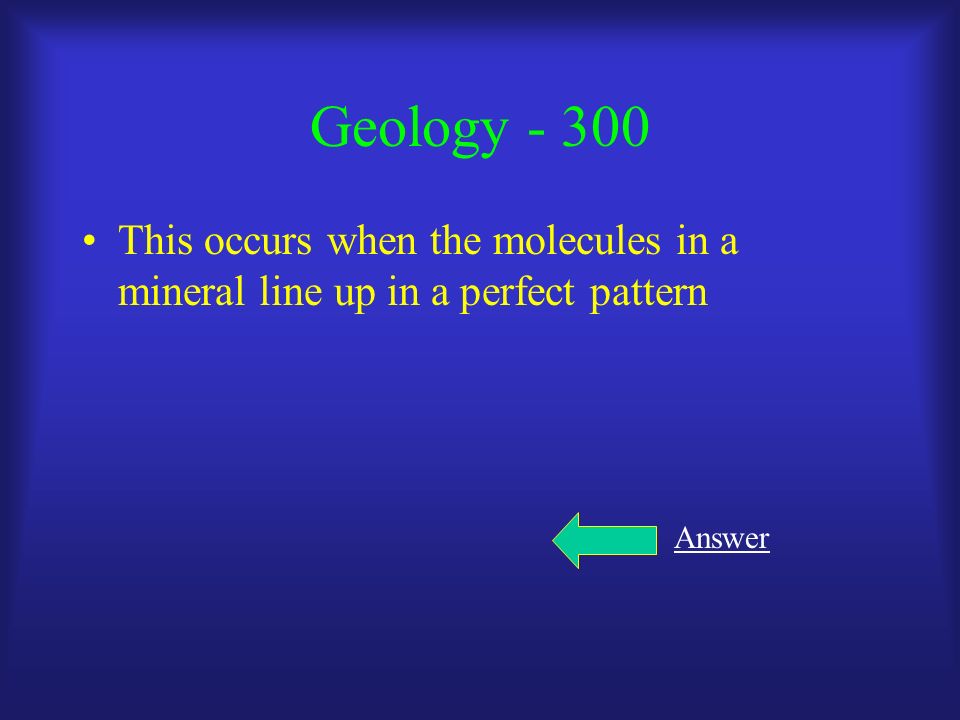 Geology - 300

• This occurs when the molecules in a mineral line up in a perfect pattern

Answer